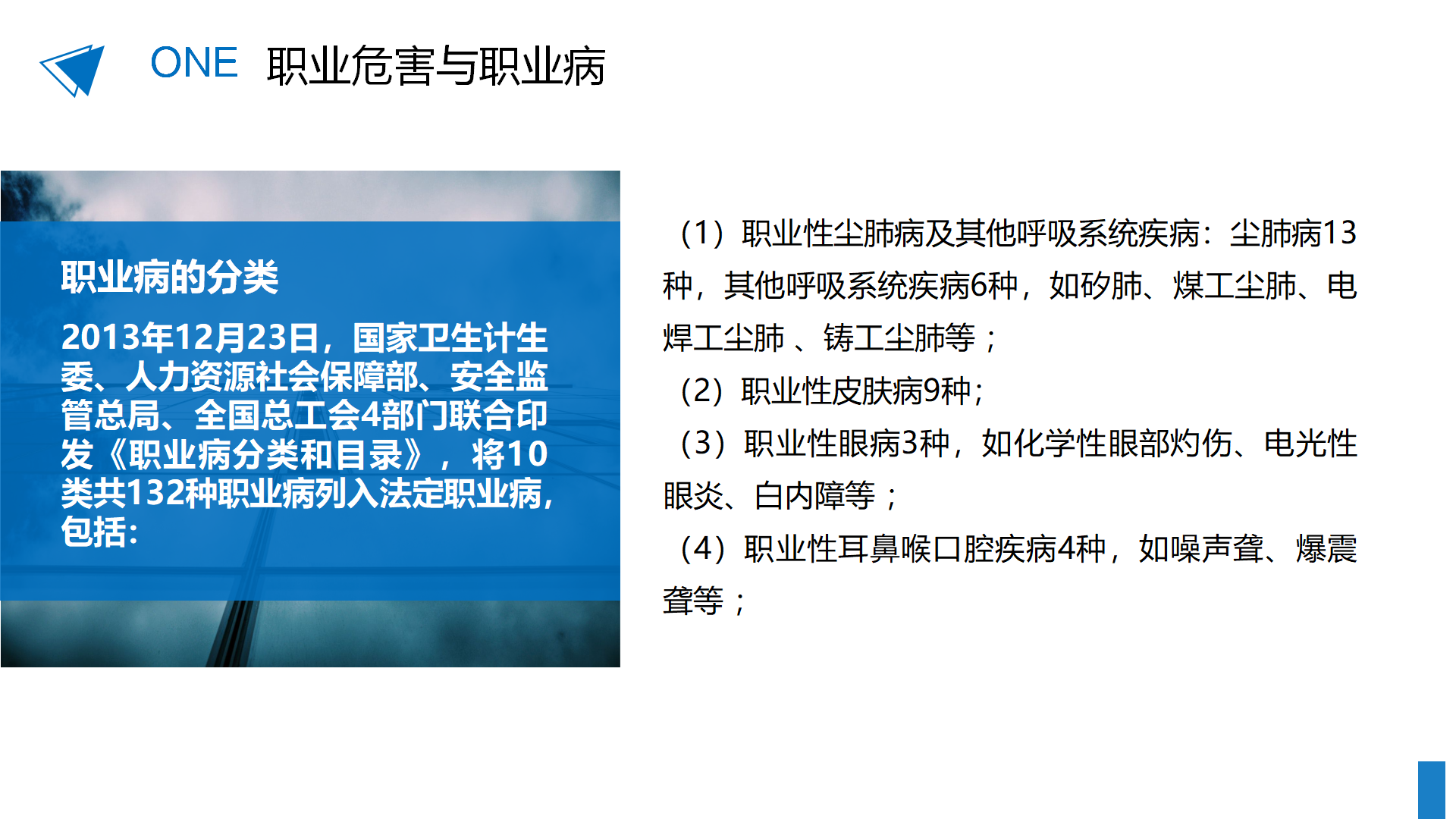 ONE 职业危害与职业病

职业病的分类

2013年12月23日，国家卫生计生委、人力资源社会保障部、安全监管总局、全国总工会4部门联合印发《职业病分类和目录》，将10类共132种职业病列入法定职业病，包括：

（1）职业性尘肺病及其他呼吸系统疾病：尘肺病13种，其他呼吸系统疾病6种，如矽肺、煤工尘肺、电焊工尘肺 、铸工尘肺等；

（2）职业性皮肤病9种；

（3）职业性眼病3种，如化学性眼部灼伤、电光性眼炎、白内障等；

（4）职业性耳鼻喉口腔疾病4种，如噪声聋、爆震聋等；